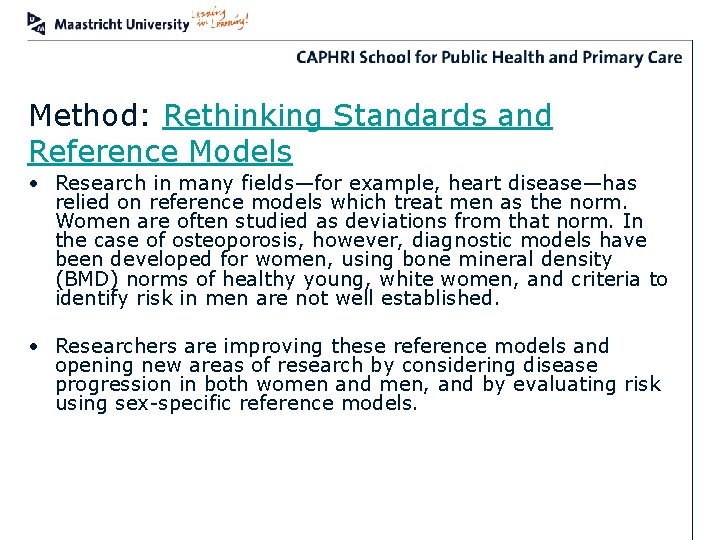 Maastricht University Leading in Learning!

CAPHRI School for Public Health and Primary Care

Method: Rethinking Standards and Reference Models

• Research in many fields—for example, heart disease—has relied on reference models which treat men as the norm. Women are often studied as deviations from that norm. In the case of osteoporosis, however, diagnostic models have been developed for women, using bone mineral density (BMD) norms of healthy young, white women, and criteria to identify risk in men are not well established.

• Researchers are improving these reference models and opening new areas of research by considering disease progression in both women and men, and by evaluating risk using sex-specific reference models.